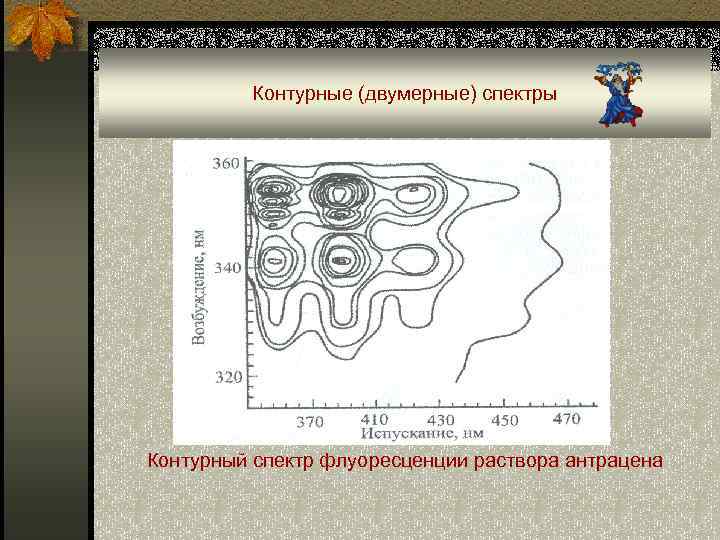 Контурные (двумерные) спектры

360
340
320
Возбуждение, нм
370
410
430
450
470
Испускание, нм

Контурный спектр флуоресценции раствора антрацена